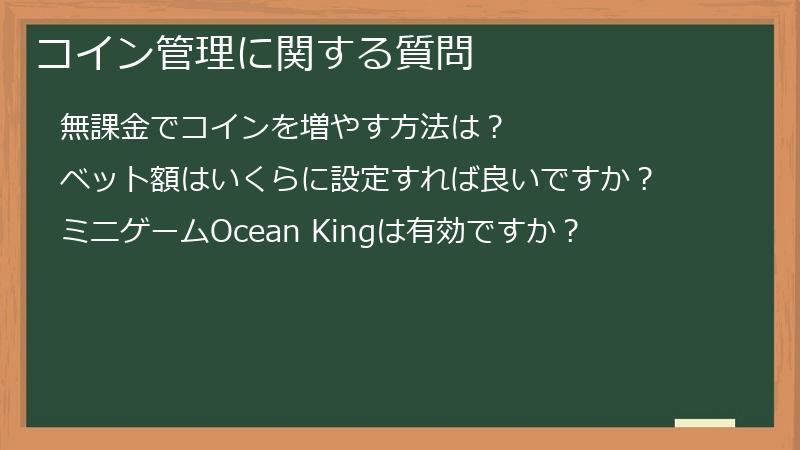 コイン管理に関する質問

無課金でコインを増やす方法は？

ベット額はいくらに設定すれば良いですか？

ミニゲームOcean Kingは有効ですか？